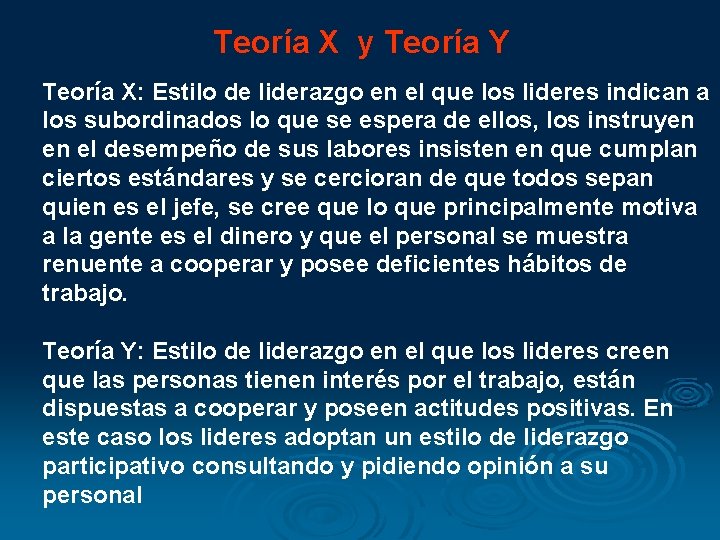 Teoría X y Teoría Y

Teoría X: Estilo de liderazgo en el que los lideres indican a los subordinados lo que se espera de ellos, los instruyen en el desempeño de sus labores insisten en que cumplan ciertos estándares y se cercioran de que todos sepan quien es el jefe, se cree que lo que principalmente motiva a la gente es el dinero y que el personal se muestra renuente a cooperar y posee deficientes hábitos de trabajo.

Teoría Y: Estilo de liderazgo en el que los lideres creen que las personas tienen interés por el trabajo, están dispuestas a cooperar y poseen actitudes positivas. En este caso los lideres adoptan un estilo de liderazgo participativo consultando y pidiendo opinión a su personal